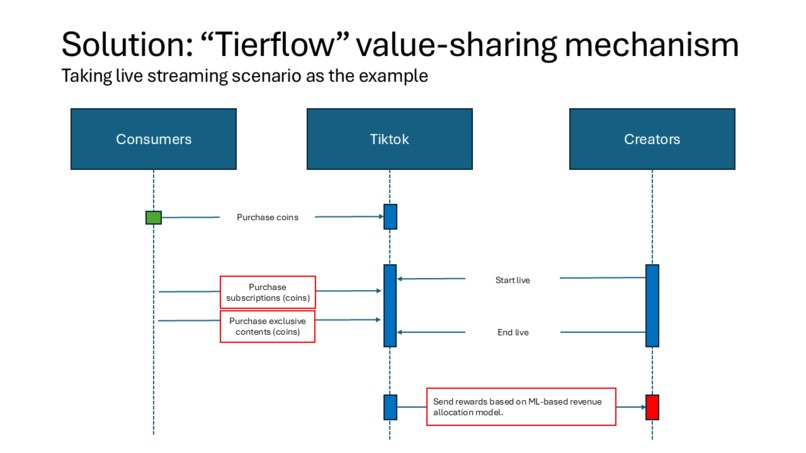 Solution: “Tierflow” value-sharing mechanism
Taking live streaming scenario as the example

Consumers

Tiktok

Creators

Purchase coins

Start live

Purchase subscriptions (coins)

Purchase exclusive contents (coins)

End live

Send rewards based on ML-based revenue allocation model.